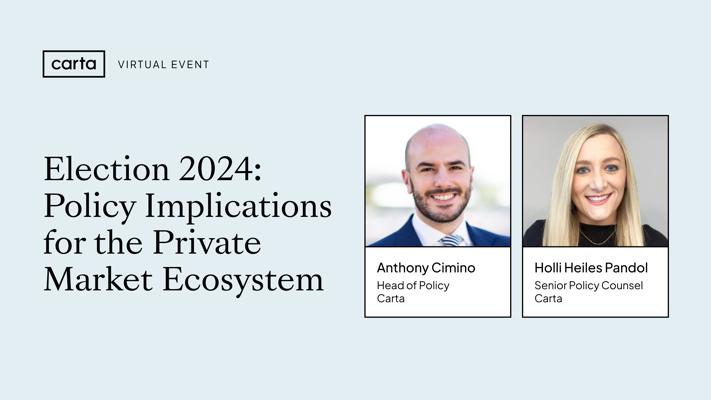 carta VIRTUAL EVENT

Election 2024: Policy Implications for the Private Market Ecosystem

Anthony Cimino
Head of Policy
Carta

Holli Heiles Pandol
Senior Policy Counsel
Carta